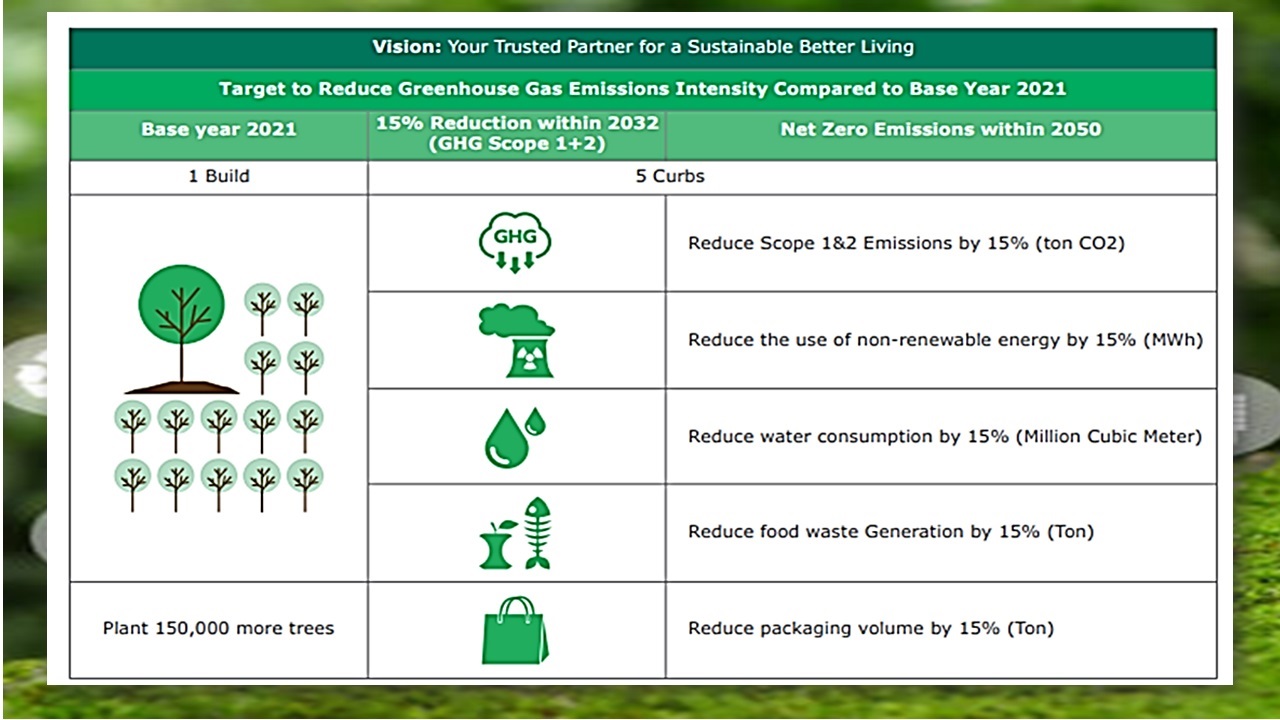 Vision: Your Trusted Partner for a Sustainable Better Living

Target to Reduce Greenhouse Gas Emissions Intensity Compared to Base Year 2021

| Base year 2021 | 15% Reduction within 2032 (GHG Scope 1+2) | Net Zero Emissions within 2050 |
|---|---|---|
| 1 Build | 5 Curbs | |
| | GHG | Reduce Scope 1&2 Emissions by 15% (ton CO2) |
| | | Reduce the use of non-renewable energy by 15% (MWh) |
| | | Reduce water consumption by 15% (Million Cubic Meter) |
| | | Reduce food waste Generation by 15% (Ton) |
| Plant 150,000 more trees | | Reduce packaging volume by 15% (Ton) |